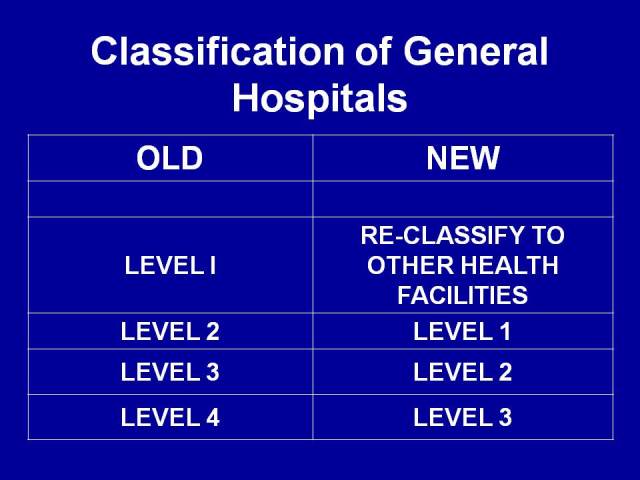 Classification of General Hospitals

| OLD | NEW |
|---|---|
| | |
| LEVEL I | RE-CLASSIFY TO OTHER HEALTH FACILITIES |
| LEVEL 2 | LEVEL 1 |
| LEVEL 3 | LEVEL 2 |
| LEVEL 4 | LEVEL 3 |